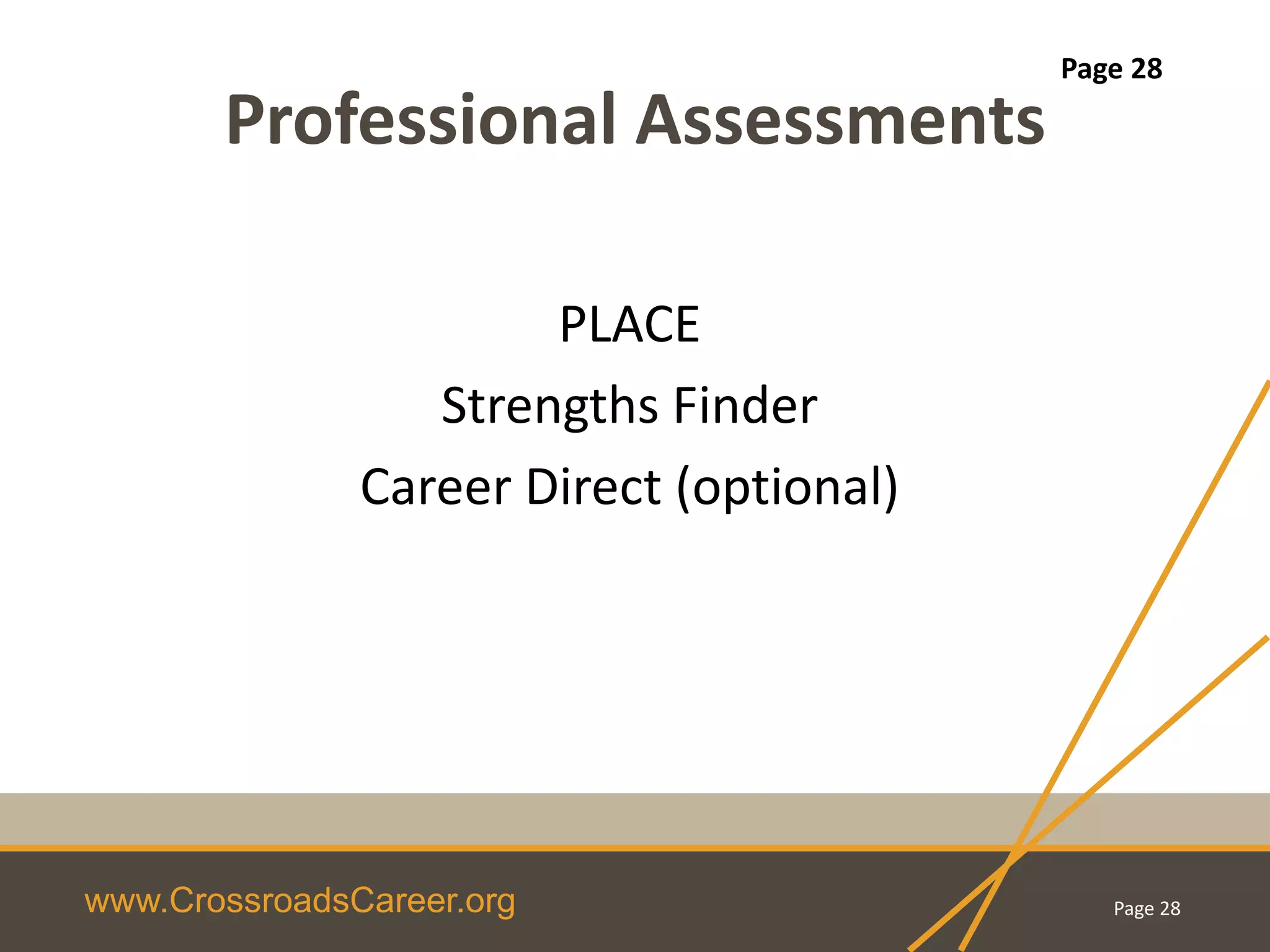 Page 28

Professional Assessments

PLACE

Strengths Finder

Career Direct (optional)

www.CrossroadsCareer.org

Page 28